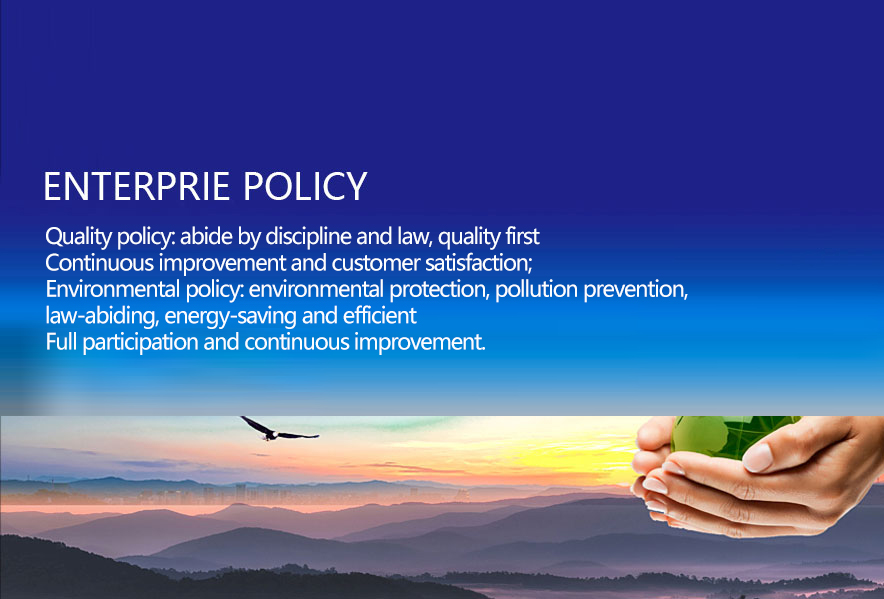 ENTERPRIE POLICY

Quality policy: abide by discipline and law, quality first
Continuous improvement and customer satisfaction;
Environmental policy: environmental protection, pollution prevention, law-abiding, energy-saving and efficient
Full participation and continuous improvement.